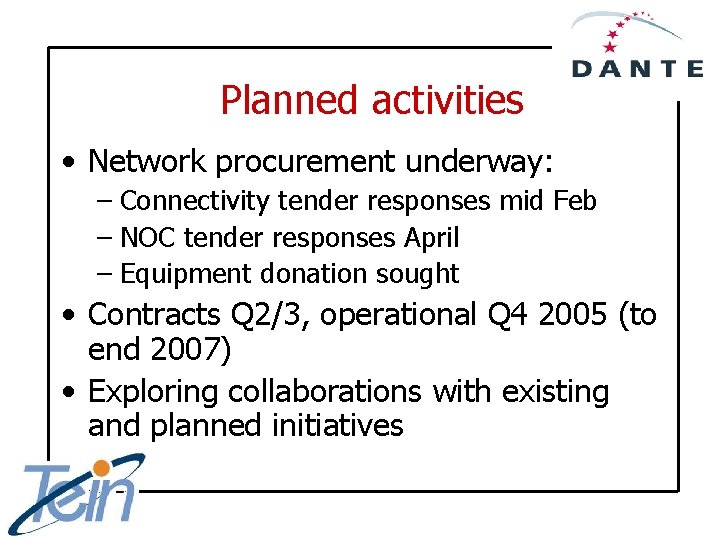 DANTE

Planned activities

• Network procurement underway:
– Connectivity tender responses mid Feb
– NOC tender responses April
– Equipment donation sought
• Contracts Q2/3, operational Q4 2005 (to end 2007)
• Exploring collaborations with existing and planned initiatives

Tein